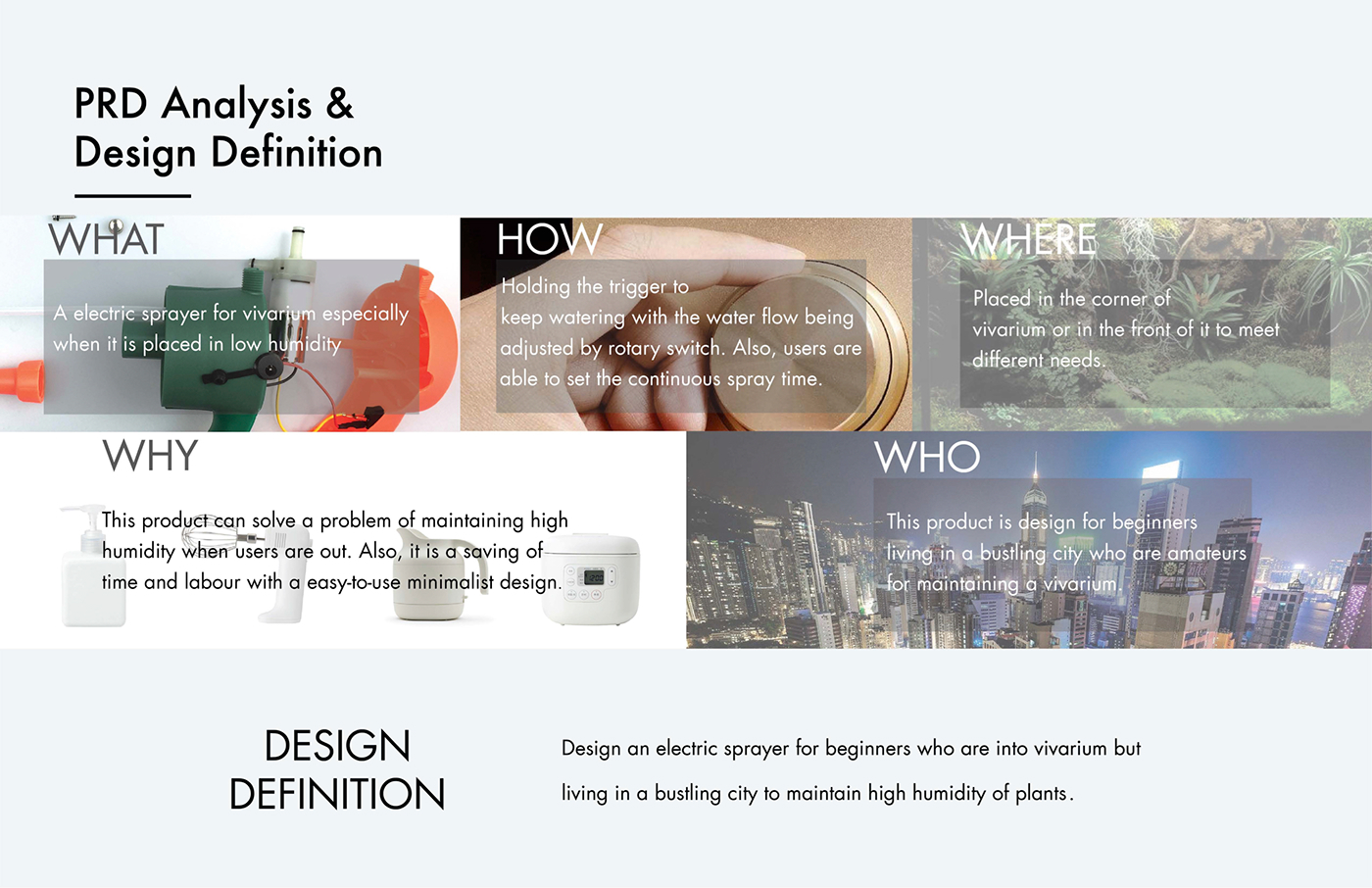 PRD Analysis &
Design Definition

WHAT

A electric sprayer for vivarium especially when it is placed in low humidity

HOW

Holding the trigger to keep watering with the water flow being adjusted by rotary switch. Also, users are able to set the continuous spray time.

WHERE

Placed in the corner of vivarium or in the front of it to meet different needs.

WHY

This product can solve a problem of maintaining high humidity when users are out. Also, it is a saving of time and labour with a easy-to-use minimalist design.

WHO

This product is design for beginners living in a bustling city who are amateurs for maintaining a vivarium.

DESIGN
DEFINITION

Design an electric sprayer for beginners who are into vivarium but living in a bustling city to maintain high humidity of plants.